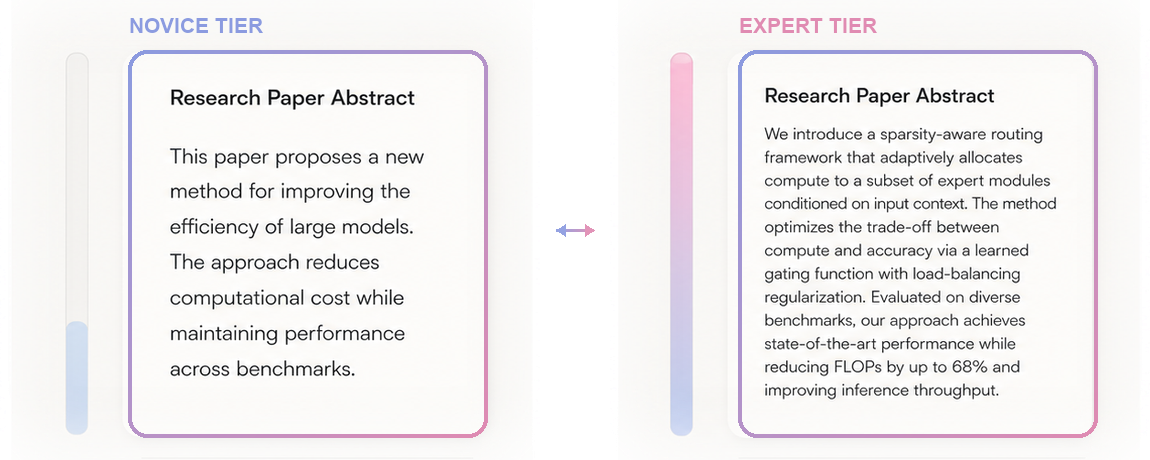 NOVICE TIER

Research Paper Abstract

This paper proposes a new method for improving the efficiency of large models. The approach reduces computational cost while maintaining performance across benchmarks.

EXPERT TIER

Research Paper Abstract

We introduce a sparsity-aware routing framework that adaptively allocates compute to a subset of expert modules conditioned on input context. The method optimizes the trade-off between compute and accuracy via a learned gating function with load-balancing regularization. Evaluated on diverse benchmarks, our approach achieves state-of-the-art performance while reducing FLOPs by up to 68% and improving inference throughput.